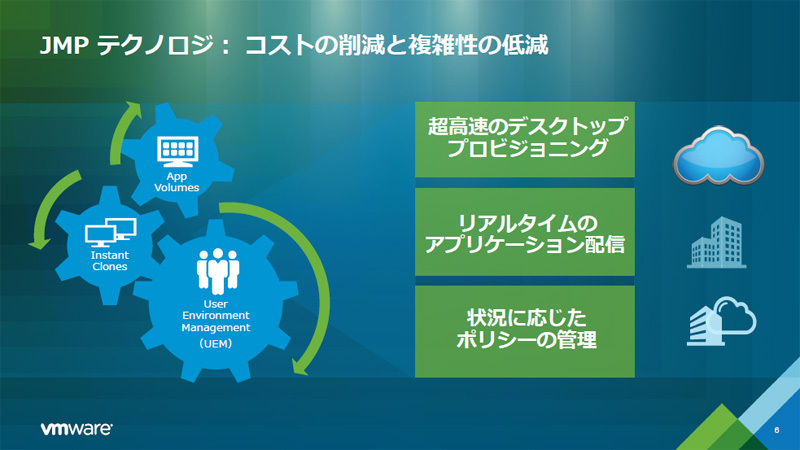 JMP テクノロジ： コストの削減と複雑性の低減

App Volumes

Instant Clones

User Environment Management (UEM)

超高速のデスクトップ プロビジョニング

リアルタイムの アプリケーション配信

状況に応じた ポリシーの管理

vmware

6